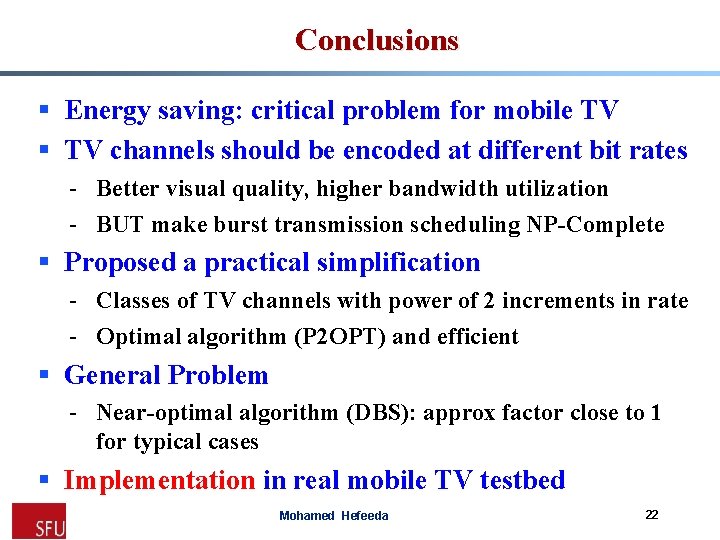 Conclusions

▪ Energy saving: critical problem for mobile TV

▪ TV channels should be encoded at different bit rates
- Better visual quality, higher bandwidth utilization
- BUT make burst transmission scheduling NP-Complete

▪ Proposed a practical simplification
- Classes of TV channels with power of 2 increments in rate
- Optimal algorithm (P2OPT) and efficient

▪ General Problem
- Near-optimal algorithm (DBS): approx factor close to 1 for typical cases

▪ Implementation in real mobile TV testbed

SFU

Mohamed Hefeeda

22